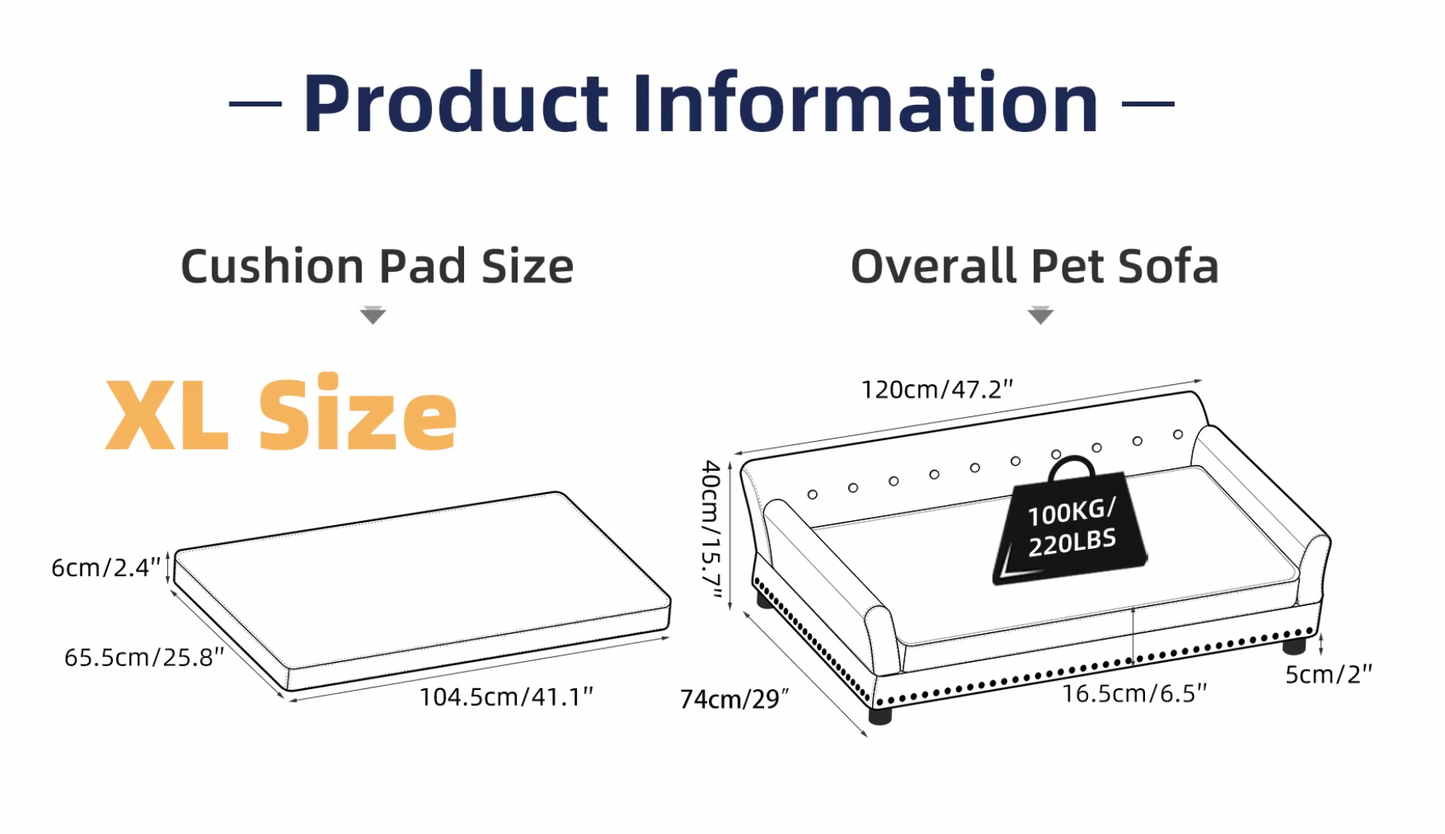 — Product Information —

Cushion Pad Size

XL Size

6cm/2.4″

65.5cm/25.8″

104.5cm/41.1″

Overall Pet Sofa

120cm/47.2″

40cm/15.7″

100KG/ 220LBS

74cm/29″

16.5cm/6.5″

5cm/2″